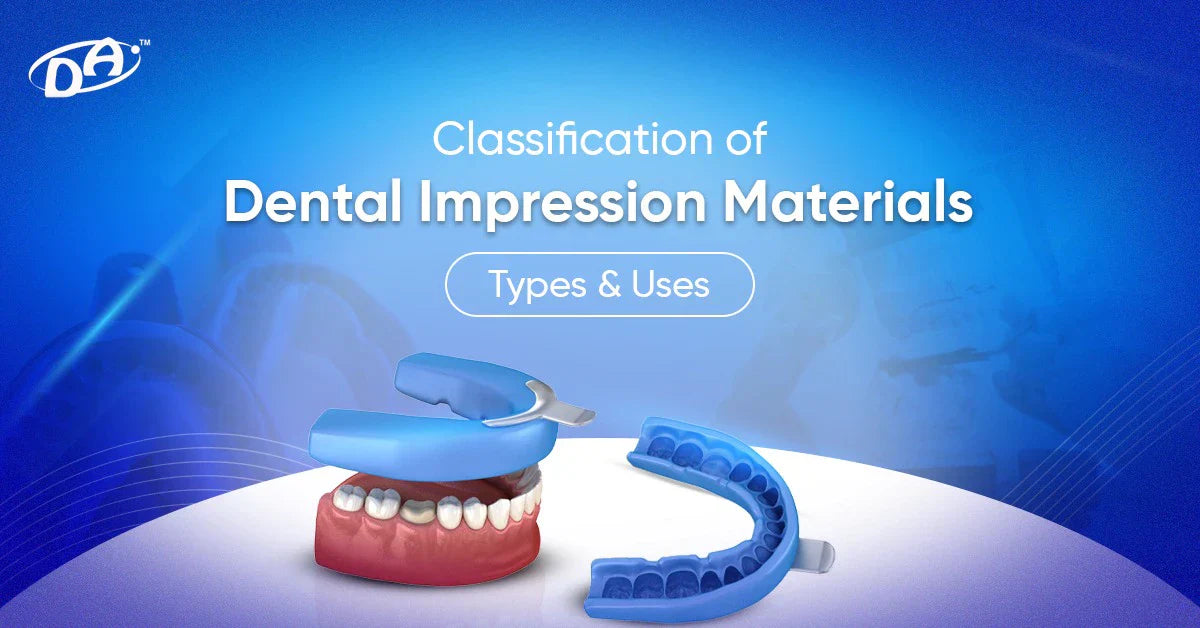 DA™

Classification of
Dental Impression Materials

Types & Uses